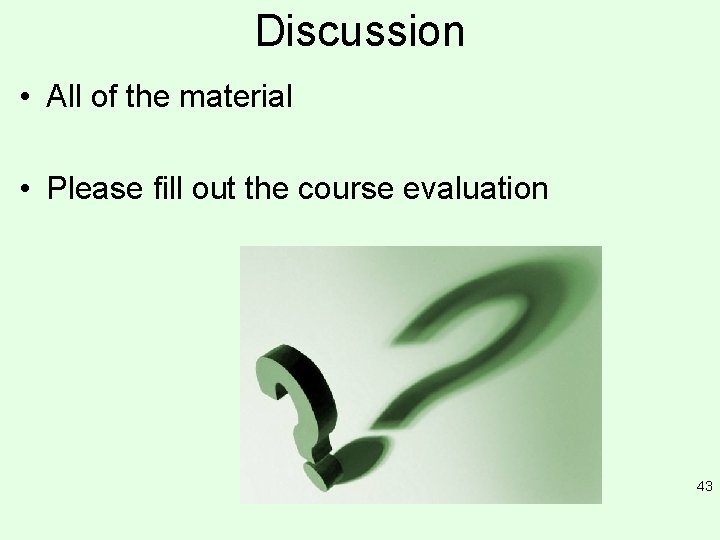 Discussion

• All of the material

• Please fill out the course evaluation

43